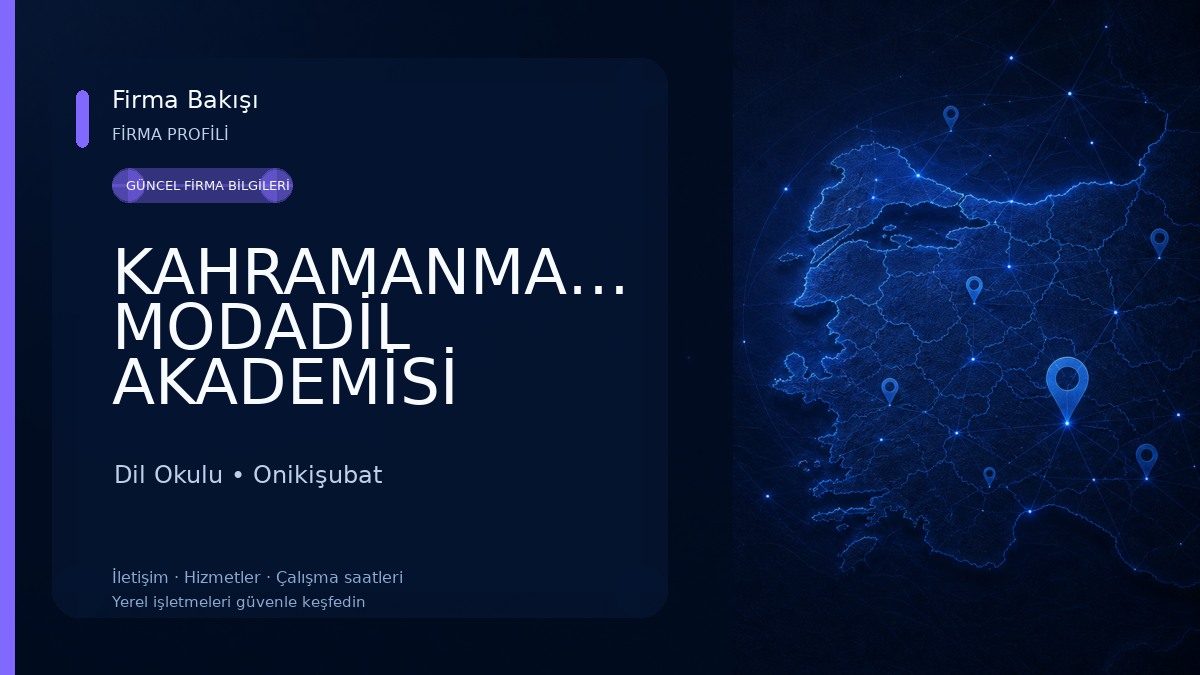 Firma Bakışı
FİRMA PROFİLİ

GÜNCEL FİRMA BİLGİLERİ

KAHRAMANMA... MODADİL AKADEMİSİ

Dil Okulu • Onikişubat

İletişim · Hizmetler · Çalışma saatleri
Yerel işletmeleri güvenle keşfedin